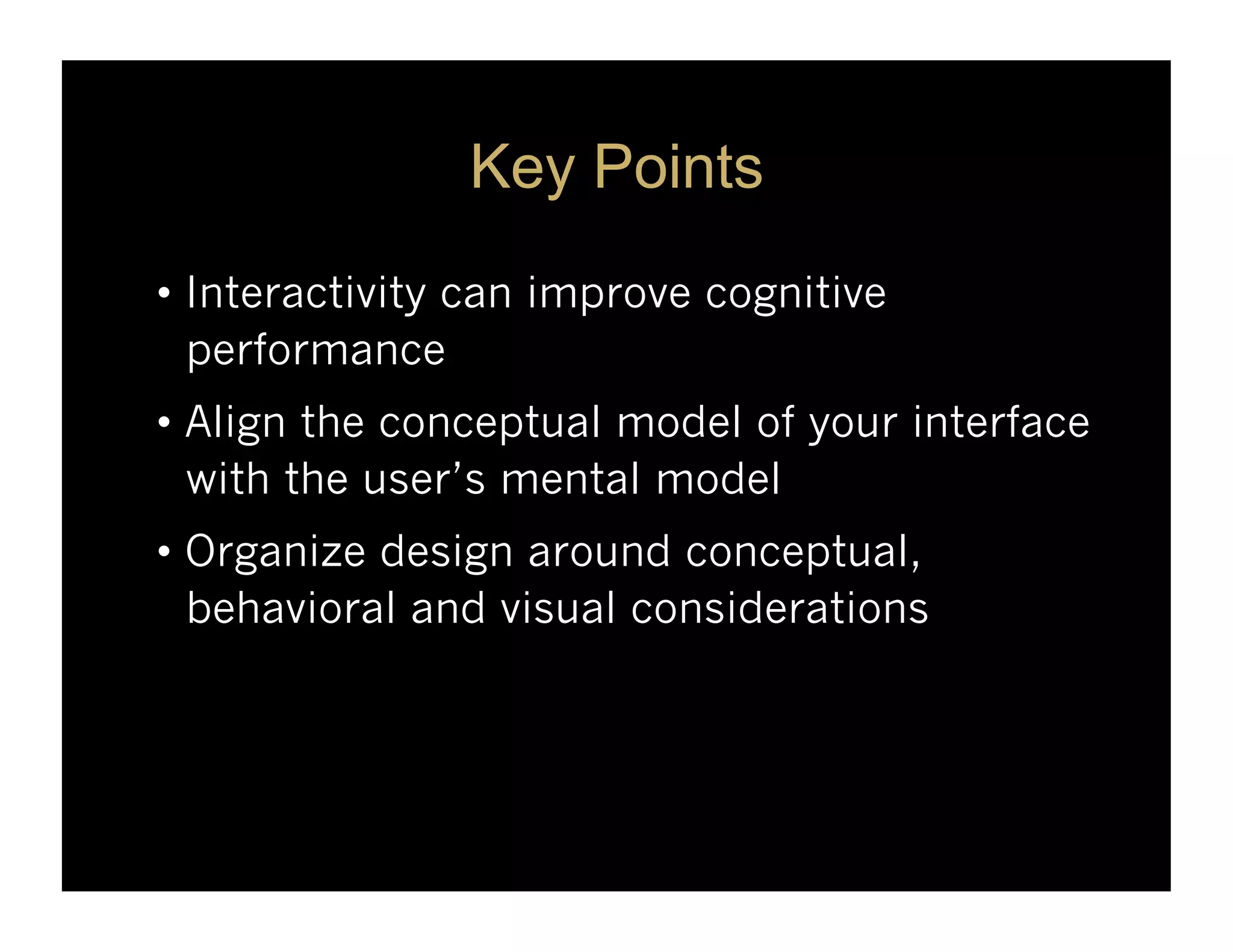 Key Points

• Interactivity can improve cognitive performance

• Align the conceptual model of your interface with the user’s mental model

• Organize design around conceptual, behavioral and visual considerations